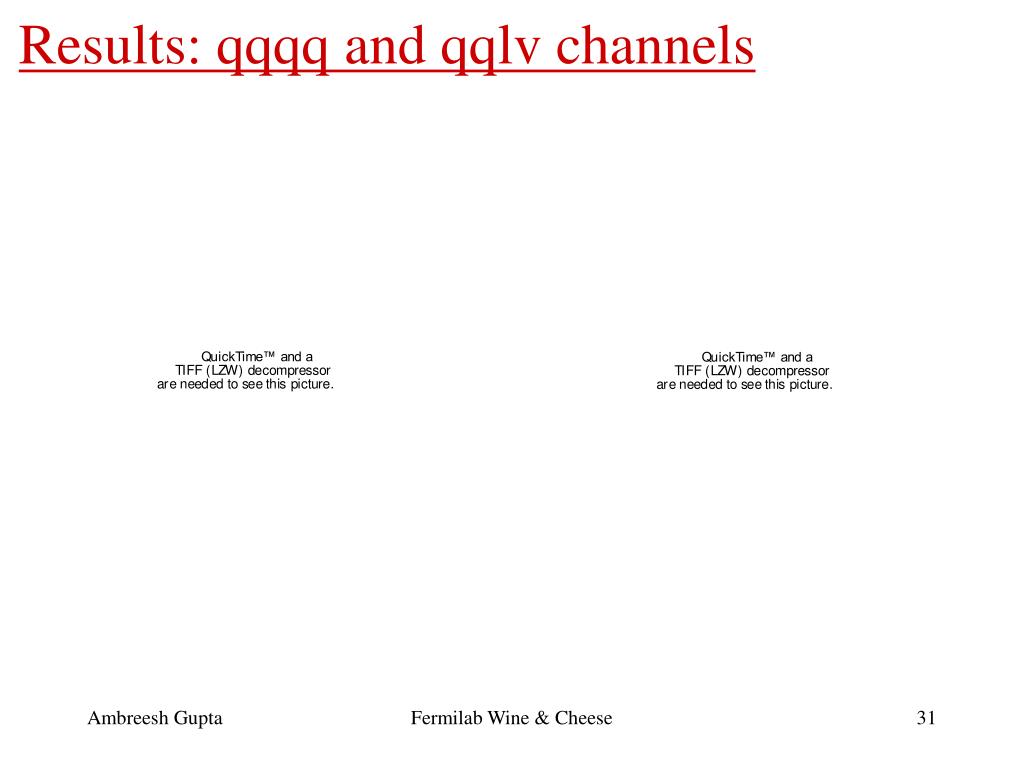 Results: qqqq and qqlv channels

QuickTime™ and a
TIFF (LZW) decompressor
are needed to see this picture.

QuickTime™ and a
TIFF (LZW) decompressor
are needed to see this picture.

Ambreesh Gupta

Fermilab Wine & Cheese

31